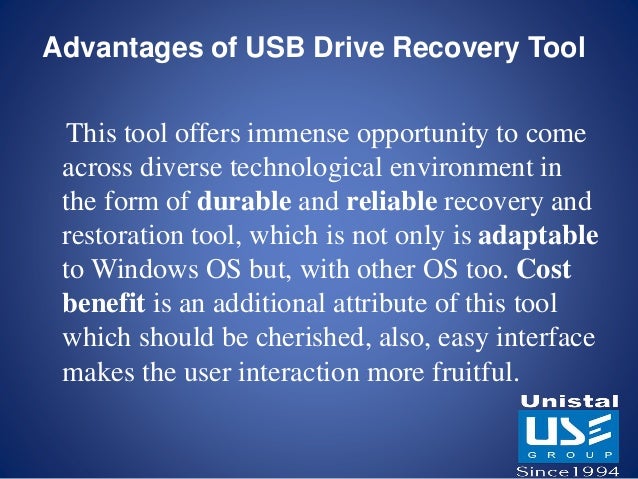 Advantages of USB Drive Recovery Tool

This tool offers immense opportunity to come across diverse technological environment in the form of durable and reliable recovery and restoration tool, which is not only is adaptable to Windows OS but, with other OS too. Cost benefit is an additional attribute of this tool which should be cherished, also, easy interface makes the user interaction more fruitful.

Unistal
USE
GROUP
Since1994